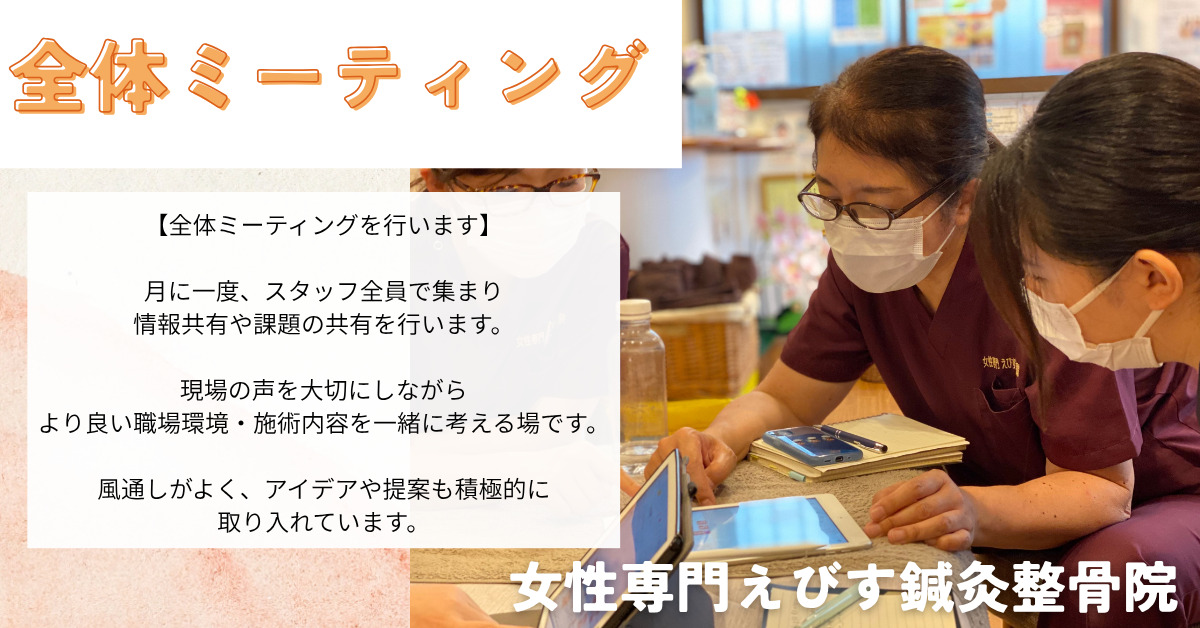 全体ミーティング

【全体ミーティングを行います】

月に一度、スタッフ全員で集まり
情報共有や課題の共有を行います。

現場の声を大切にしながら
より良い職場環境・施術内容を一緒に考える場です。

風通しがよく、アイデアや提案も積極的に
取り入れています。

女性専門えびす鍼灸整骨院